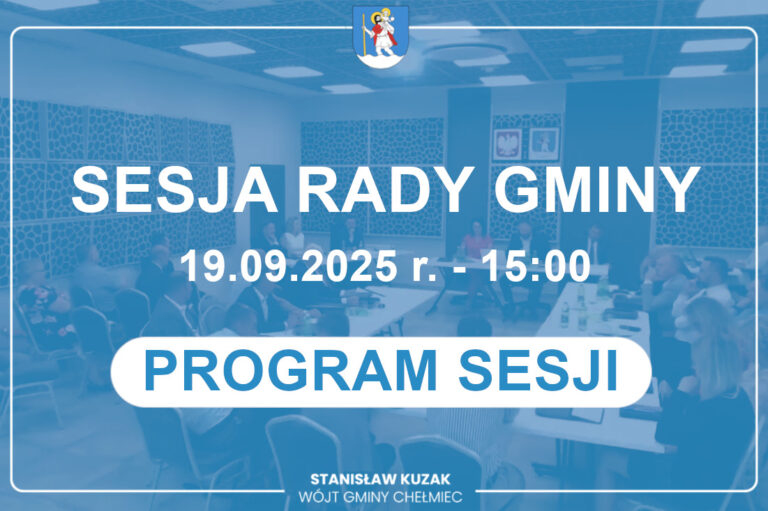 SESJA RADY GMINY

19.09.2025 r. - 15:00

PROGRAM SESJI

STANISŁAW KUZAK
WÓJT GMINY CHEŁMIEC